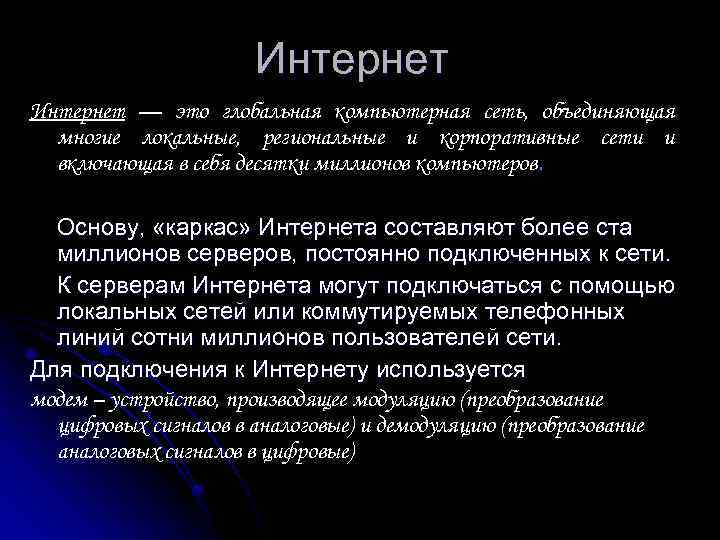 Интернет

Интернет — это глобальная компьютерная сеть, объединяющая многие локальные, региональные и корпоративные сети и включающая в себя десятки миллионов компьютеров.

Основу, «каркас» Интернета составляют более ста миллионов серверов, постоянно подключенных к сети.

К серверам Интернета могут подключаться с помощью локальных сетей или коммутируемых телефонных линий сотни миллионов пользователей сети.

Для подключения к Интернету используется

модем – устройство, производящее модуляцию (преобразование цифровых сигналов в аналоговые) и демодуляцию (преобразование аналоговых сигналов в цифровые)